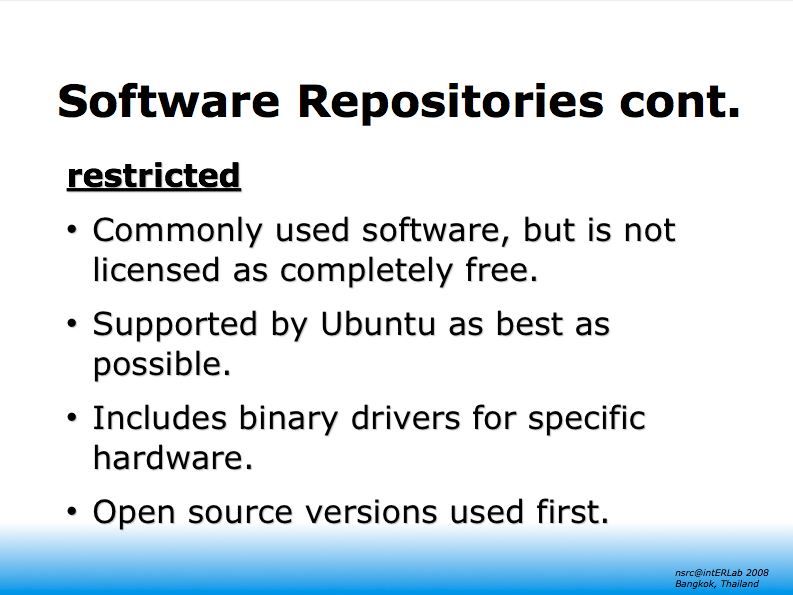 Software Repositories cont.

restricted

• Commonly used software, but is not licensed as completely free.

• Supported by Ubuntu as best as possible.

• Includes binary drivers for specific hardware.

• Open source versions used first.

nsrc@intERLab 2008
Bangkok, Thailand